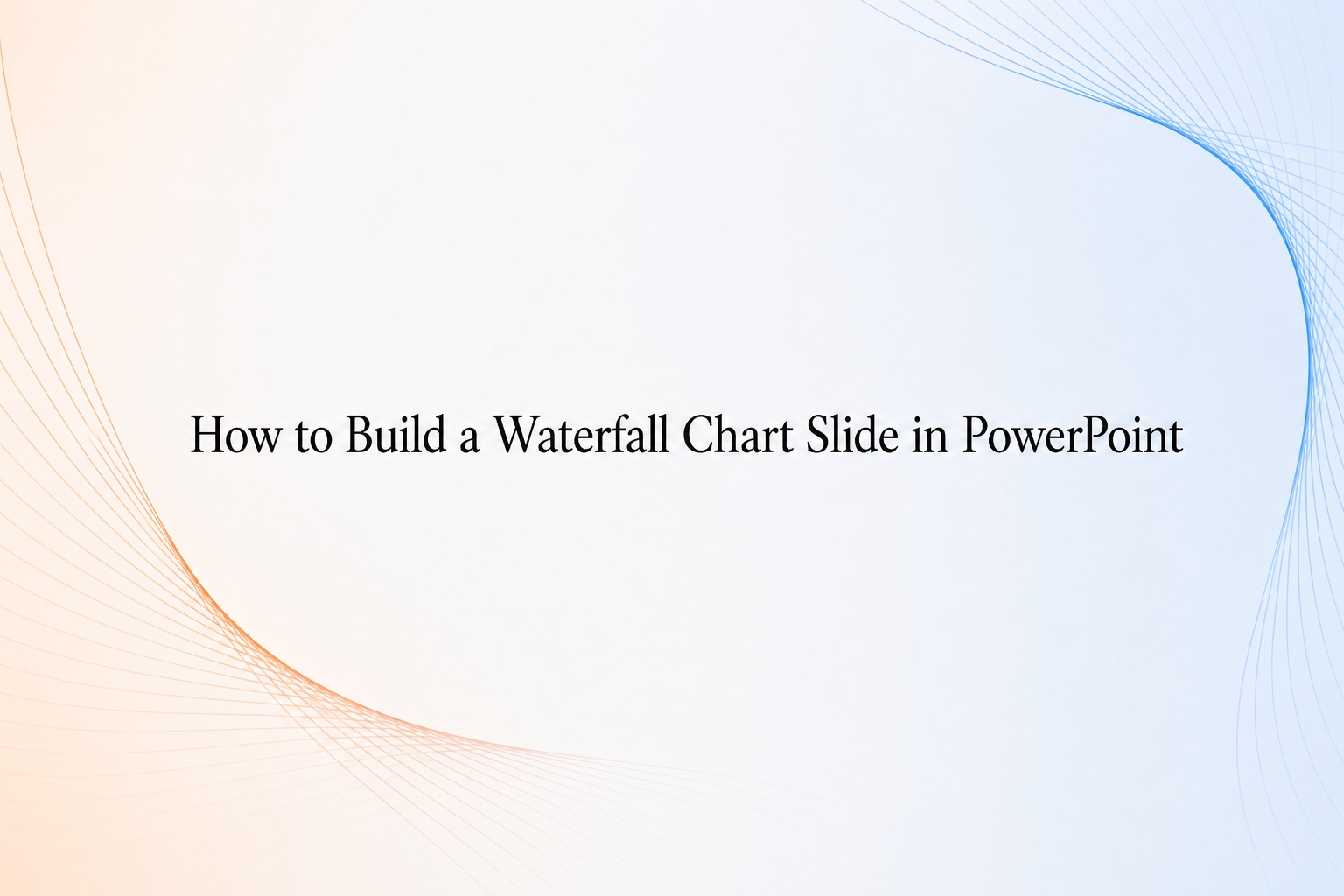 How to Build a Waterfall Chart Slide in PowerPoint